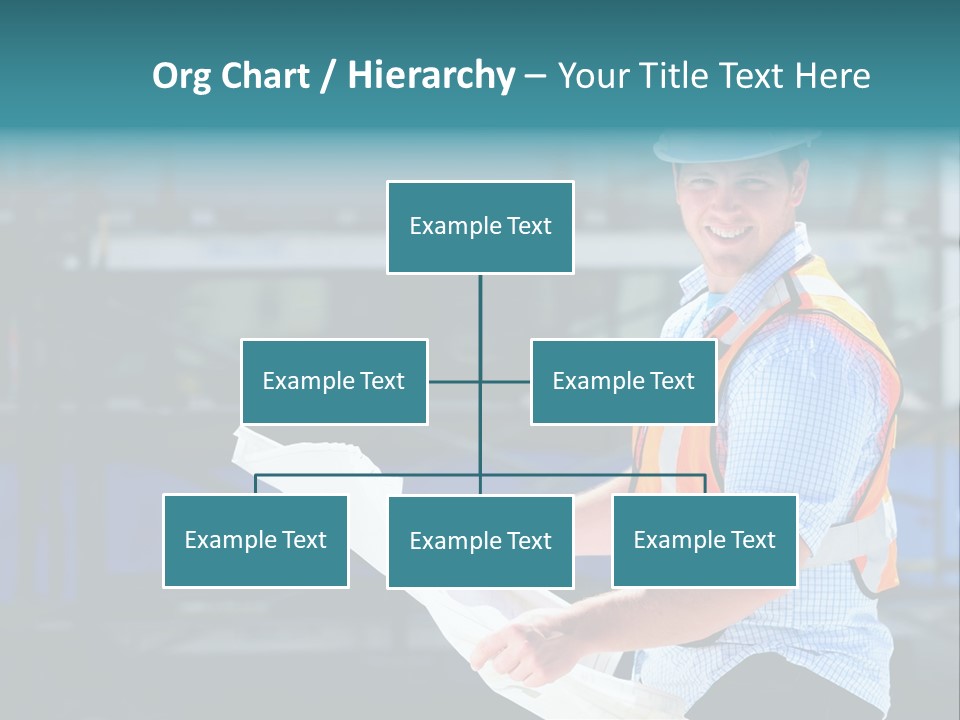 Org Chart / Hierarchy – Your Title Text Here

Example Text

Example Text

Example Text

Example Text

Example Text

Example Text